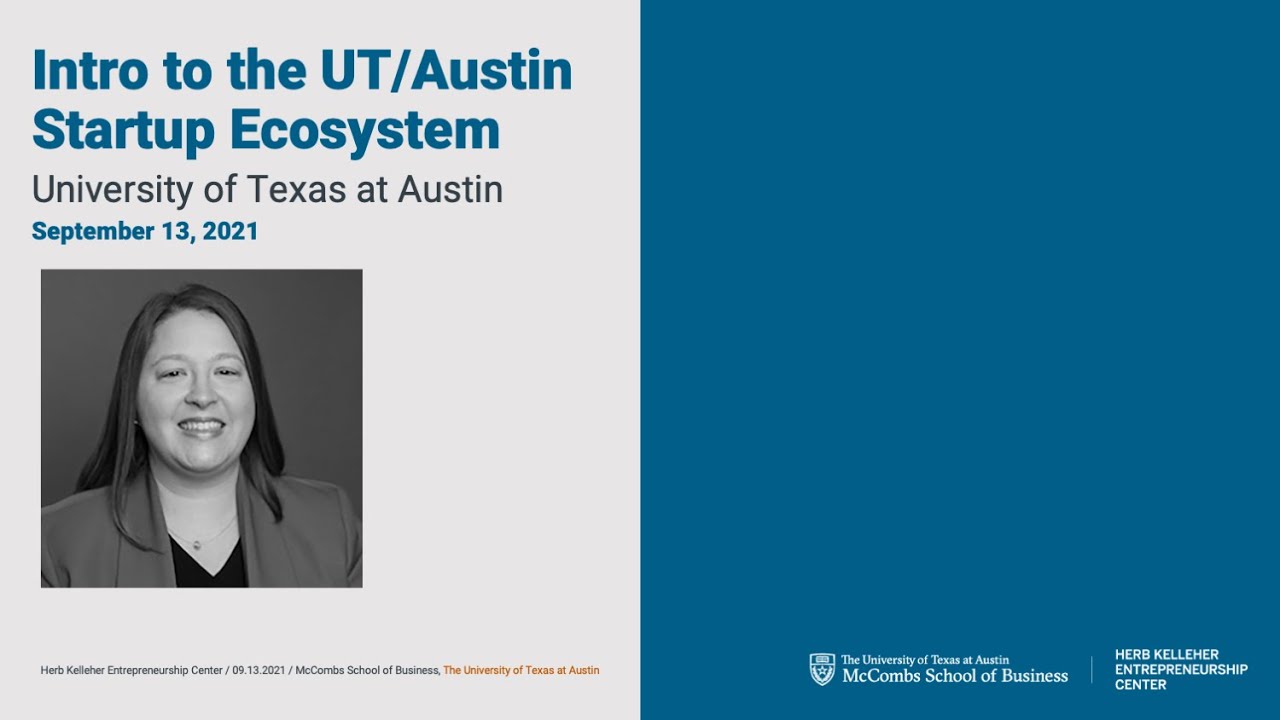 Intro to the UT/Austin Startup Ecosystem

University of Texas at Austin

September 13, 2021

Herb Kelleher Entrepreneurship Center / 09.13.2021 / McCombs School of Business, The University of Texas at Austin

The University of Texas at Austin
McCombs School of Business

HERB KELLEHER ENTREPRENEURSHIP CENTER